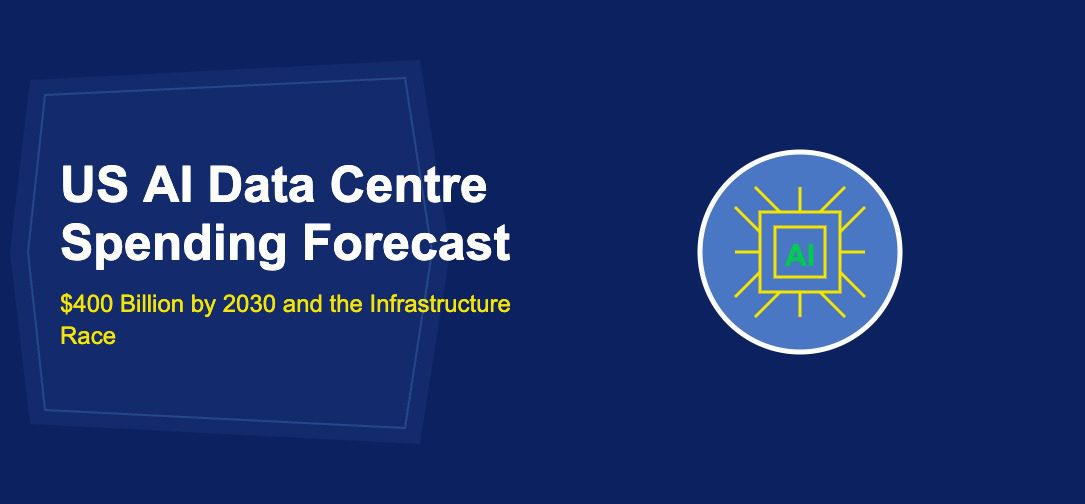 US AI Data Centre Spending Forecast

\$400 Billion by 2030 and the Infrastructure Race

AI